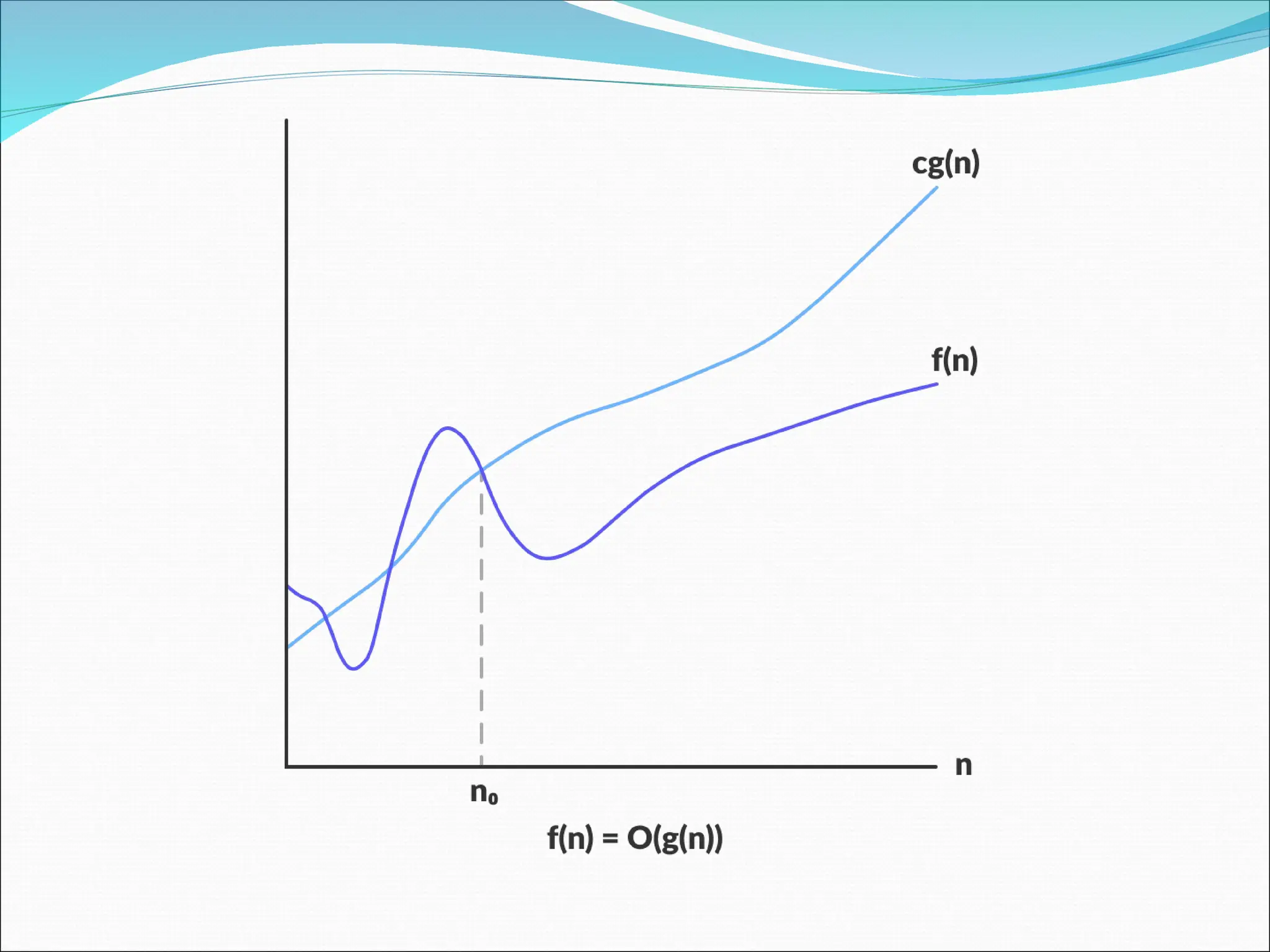 cg(n)

f(n)

n

$n_0$

f(n) = O(g(n))